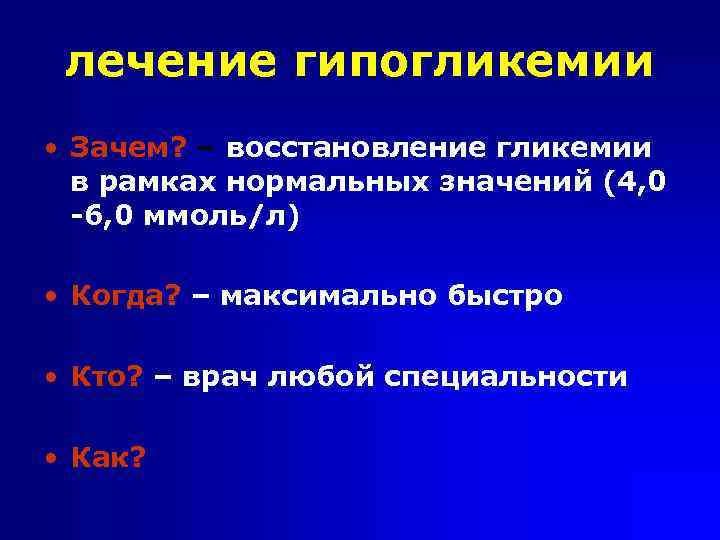 лечение гипогликемии

• Зачем? – восстановление гликемии в рамках нормальных значений (4,0 -6,0 ммоль/л)

• Когда? – максимально быстро

• Кто? – врач любой специальности

• Как?